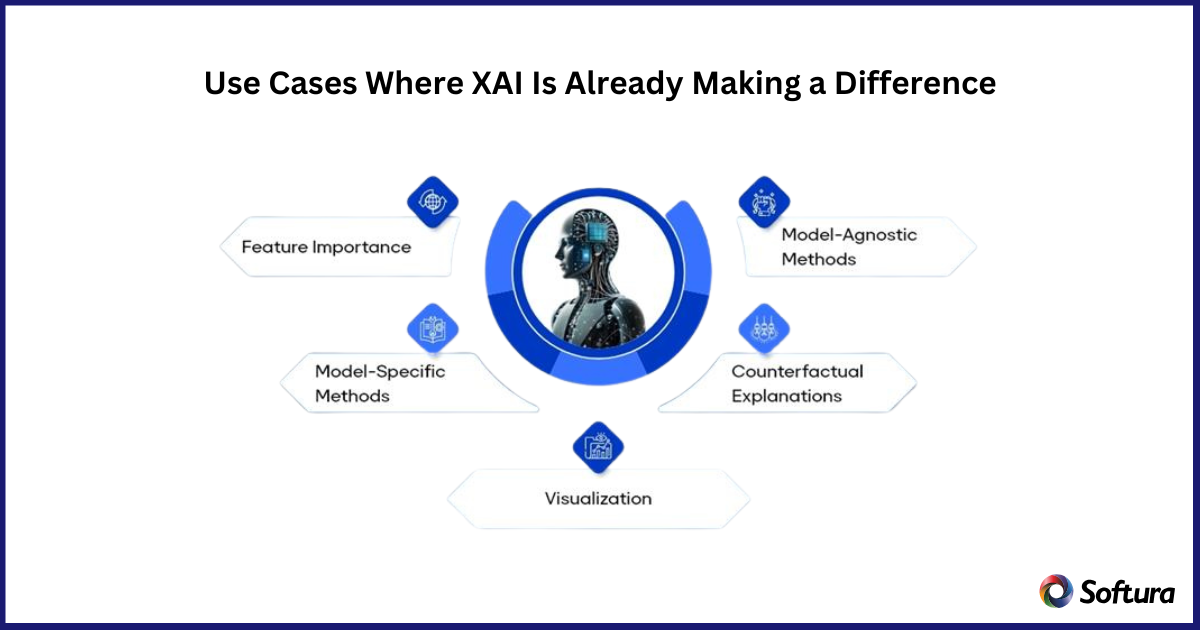 Use Cases Where XAI Is Already Making a Difference

Feature Importance

Model-Agnostic Methods

Model-Specific Methods

Counterfactual Explanations

Visualization

Softura